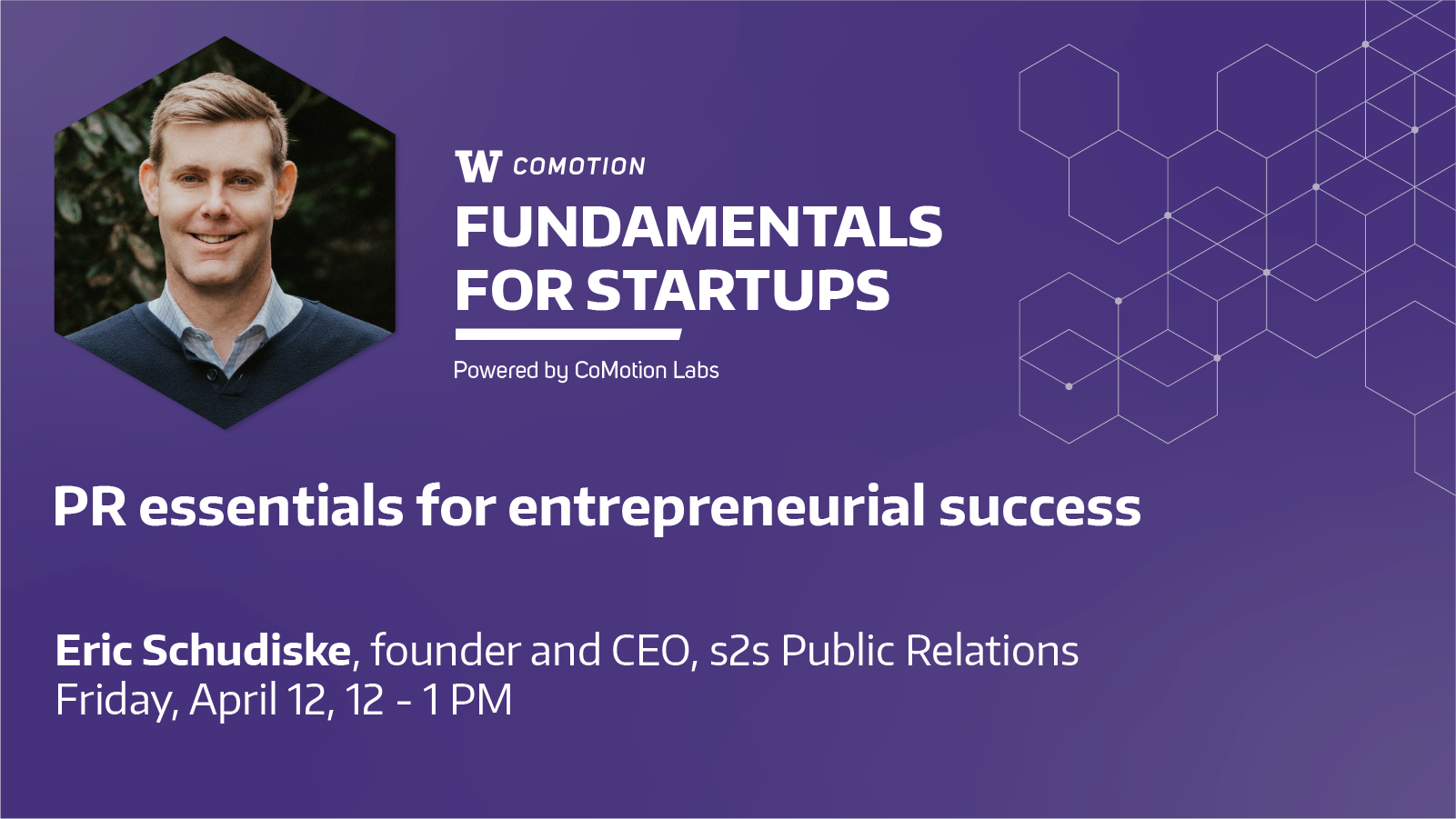 W COMOTION
FUNDAMENTALS FOR STARTUPS
Powered by CoMotion Labs

PR essentials for entrepreneurial success

Eric Schudiske, founder and CEO, s2s Public Relations
Friday, April 12, 12 - 1 PM